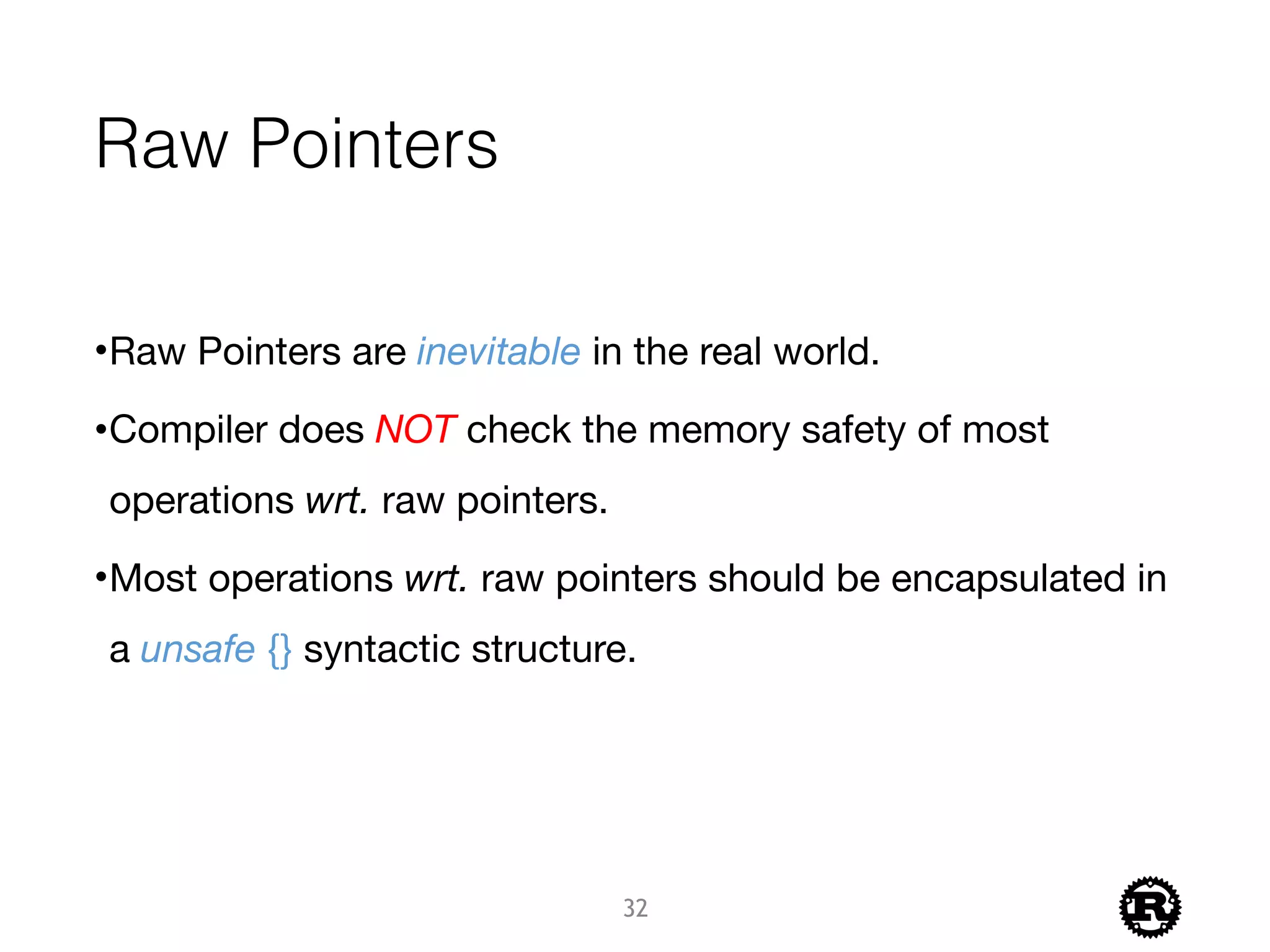 Raw Pointers

•Raw Pointers are inevitable in the real world.

•Compiler does NOT check the memory safety of most operations wrt. raw pointers.

•Most operations wrt. raw pointers should be encapsulated in a unsafe {} syntactic structure.

32

R